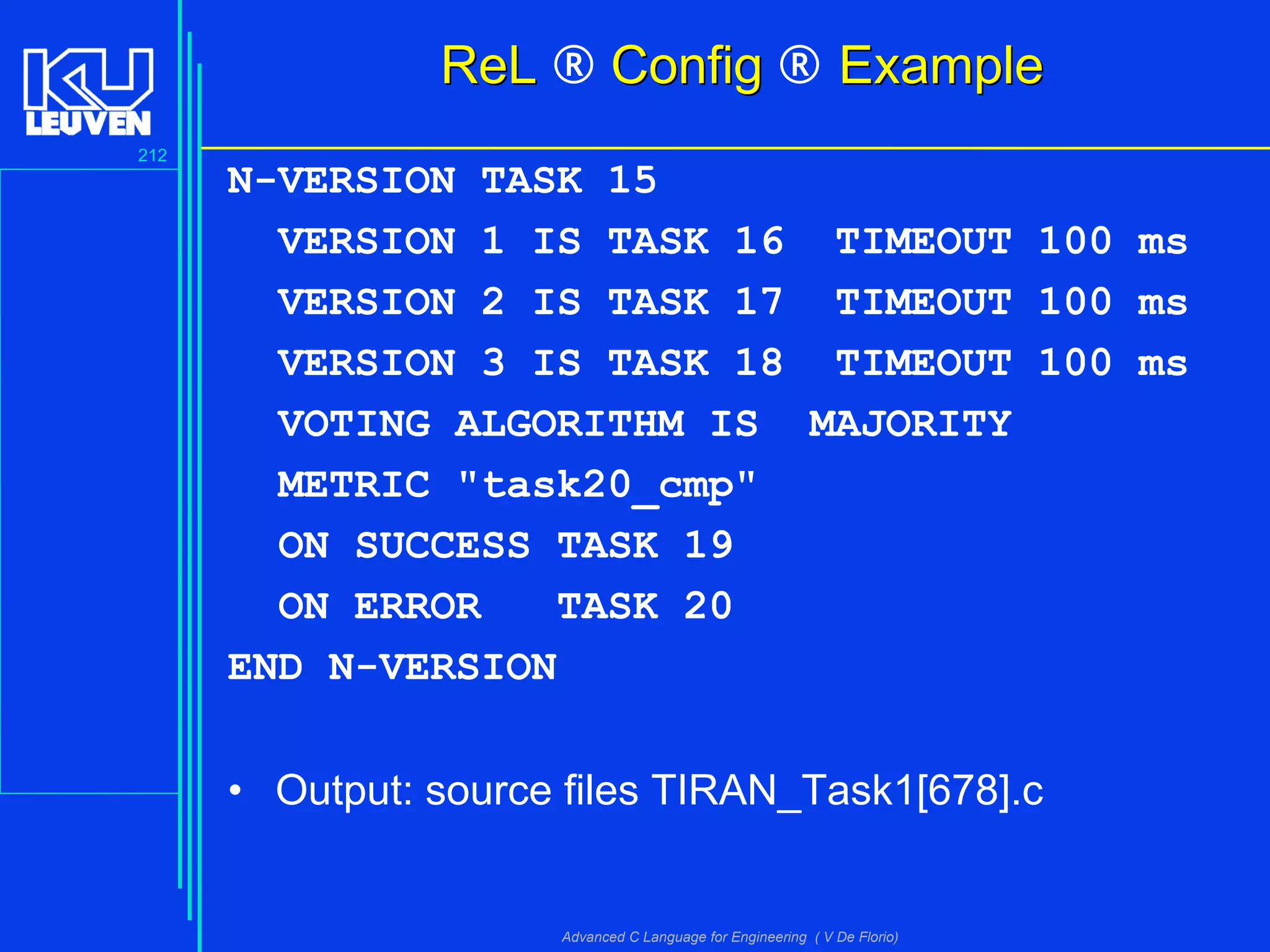 KU LEUVEN

212

ReL ® Config ® Example

N-VERSION TASK 15
VERSION 1 IS TASK 16 TIMEOUT 100 ms
VERSION 2 IS TASK 17 TIMEOUT 100 ms
VERSION 3 IS TASK 18 TIMEOUT 100 ms
VOTING ALGORITHM IS MAJORITY
METRIC "task20_cmp"
ON SUCCESS TASK 19
ON ERROR TASK 20
END N-VERSION

• Output: source files TIRAN_Task1[678].c

Advanced C Language for Engineering ( V De Florio)